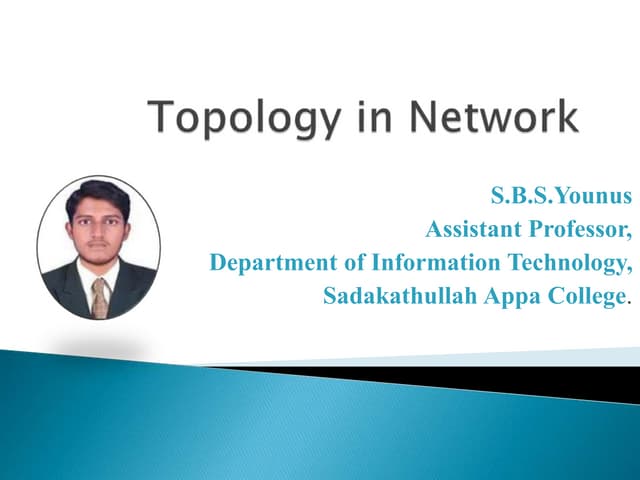 Topology in Network

S.B.S.Younus
Assistant Professor,
Department of Information Technology,
Sadakathullah Appa College.